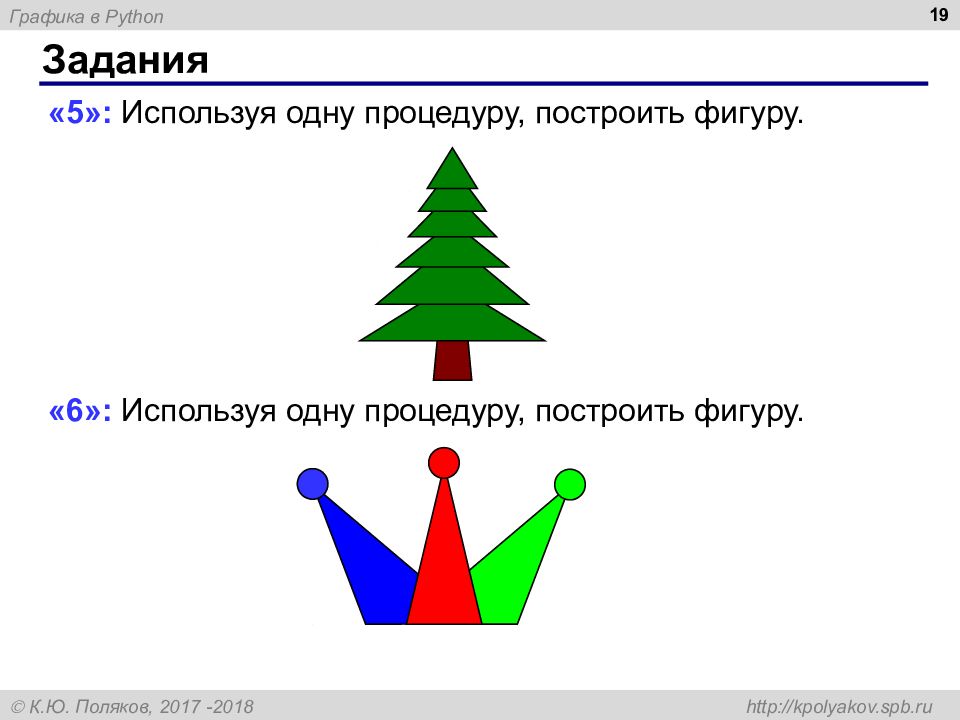 Графика в Python

19

Задания

«5»: Используя одну процедуру, построить фигуру.

«6»: Используя одну процедуру, построить фигуру.

© К.Ю. Поляков, 2017 -2018

http://kpolyakov.spb.ru